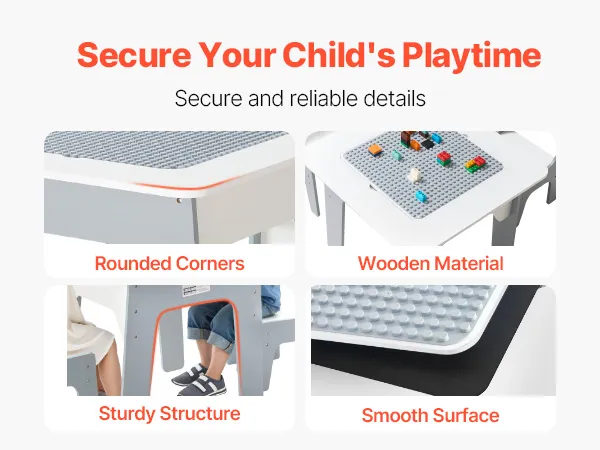 Secure Your Child's Playtime

Secure and reliable details

Rounded Corners

Wooden Material

Sturdy Structure

Smooth Surface